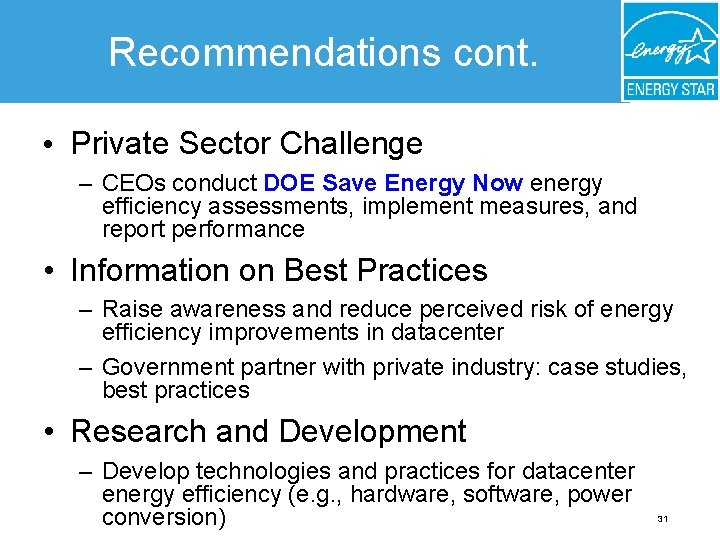 Recommendations cont.

energy

ENERGY STAR

• Private Sector Challenge
– CEOs conduct DOE Save Energy Now energy efficiency assessments, implement measures, and report performance

• Information on Best Practices
– Raise awareness and reduce perceived risk of energy efficiency improvements in datacenter
– Government partner with private industry: case studies, best practices

• Research and Development
– Develop technologies and practices for datacenter energy efficiency (e.g., hardware, software, power conversion)

31